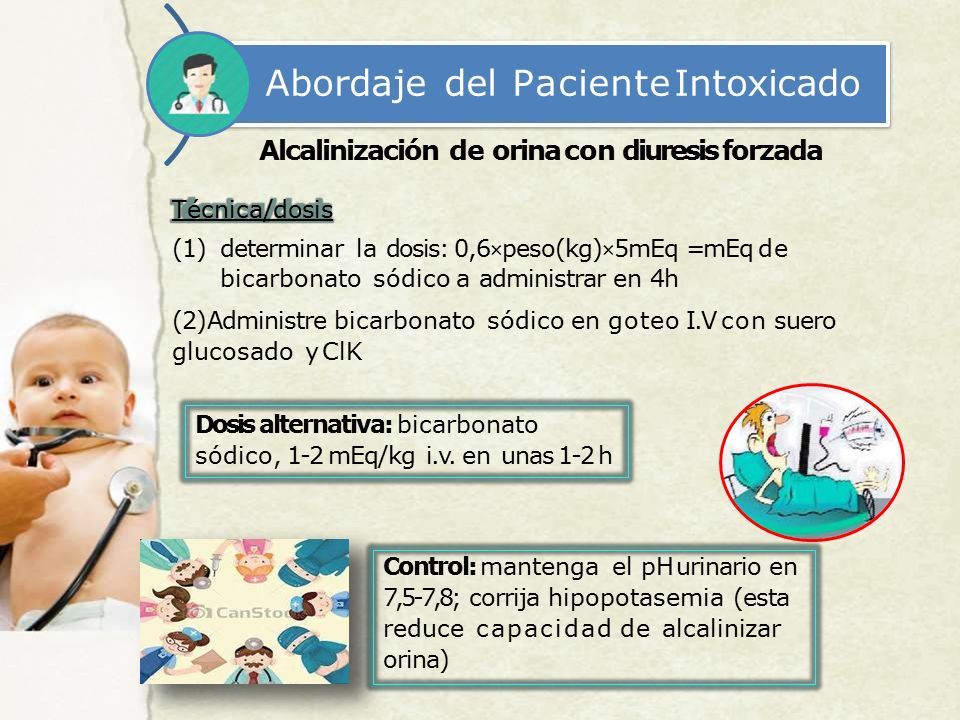 Abordaje del Paciente Intoxicado

Alcalinización de orina con diuresis forzada

Técnica/dosis

(1) determinar la dosis: 0,6×peso(kg)×5mEq =mEq de bicarbonato sódico a administrar en 4h

(2)Administre bicarbonato sódico en goteo I.V con suero glucosado y ClK

Dosis alternativa: bicarbonato sódico, 1-2 mEq/kg i.v. en unas 1-2 h

CanSto

Control: mantenga el pH urinario en 7,5-7,8; corrija hipopotasemia (esta reduce capacidad de alcalinizar orina)